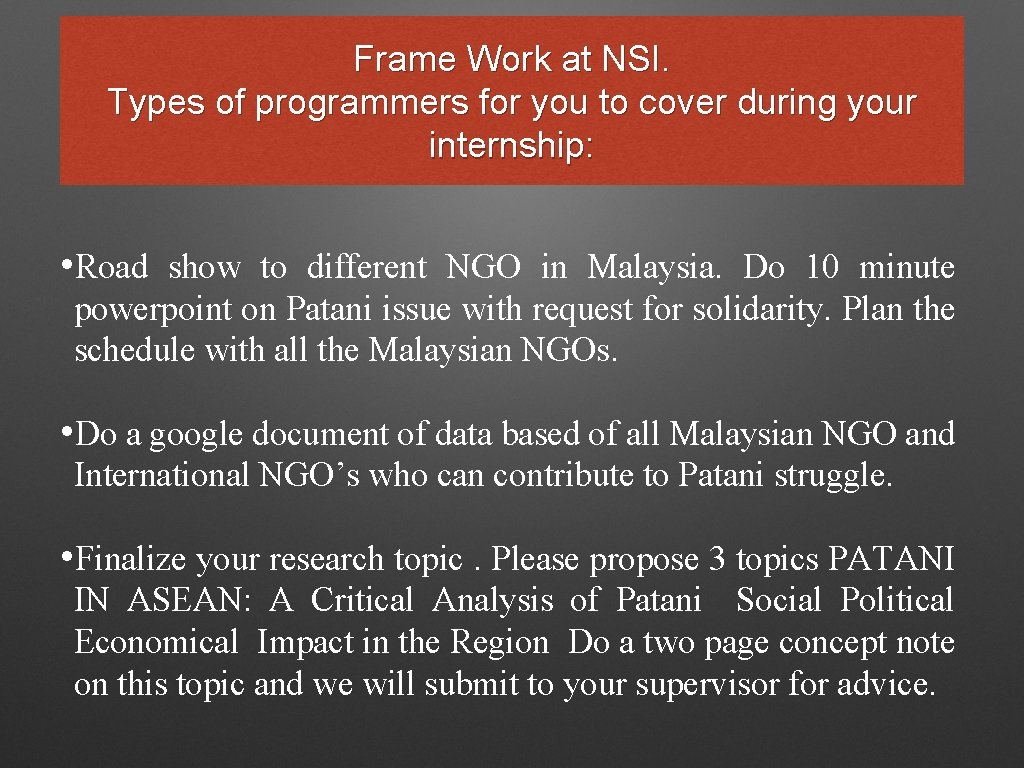 Frame Work at NSI.
Types of programmers for you to cover during your internship:

• Road show to different NGO in Malaysia. Do 10 minute powerpoint on Patani issue with request for solidarity. Plan the schedule with all the Malaysian NGOs.

• Do a google document of data based of all Malaysian NGO and International NGO's who can contribute to Patani struggle.

• Finalize your research topic . Please propose 3 topics PATANI IN ASEAN: A Critical Analysis of Patani Social Political Economical Impact in the Region Do a two page concept note on this topic and we will submit to your supervisor for advice.